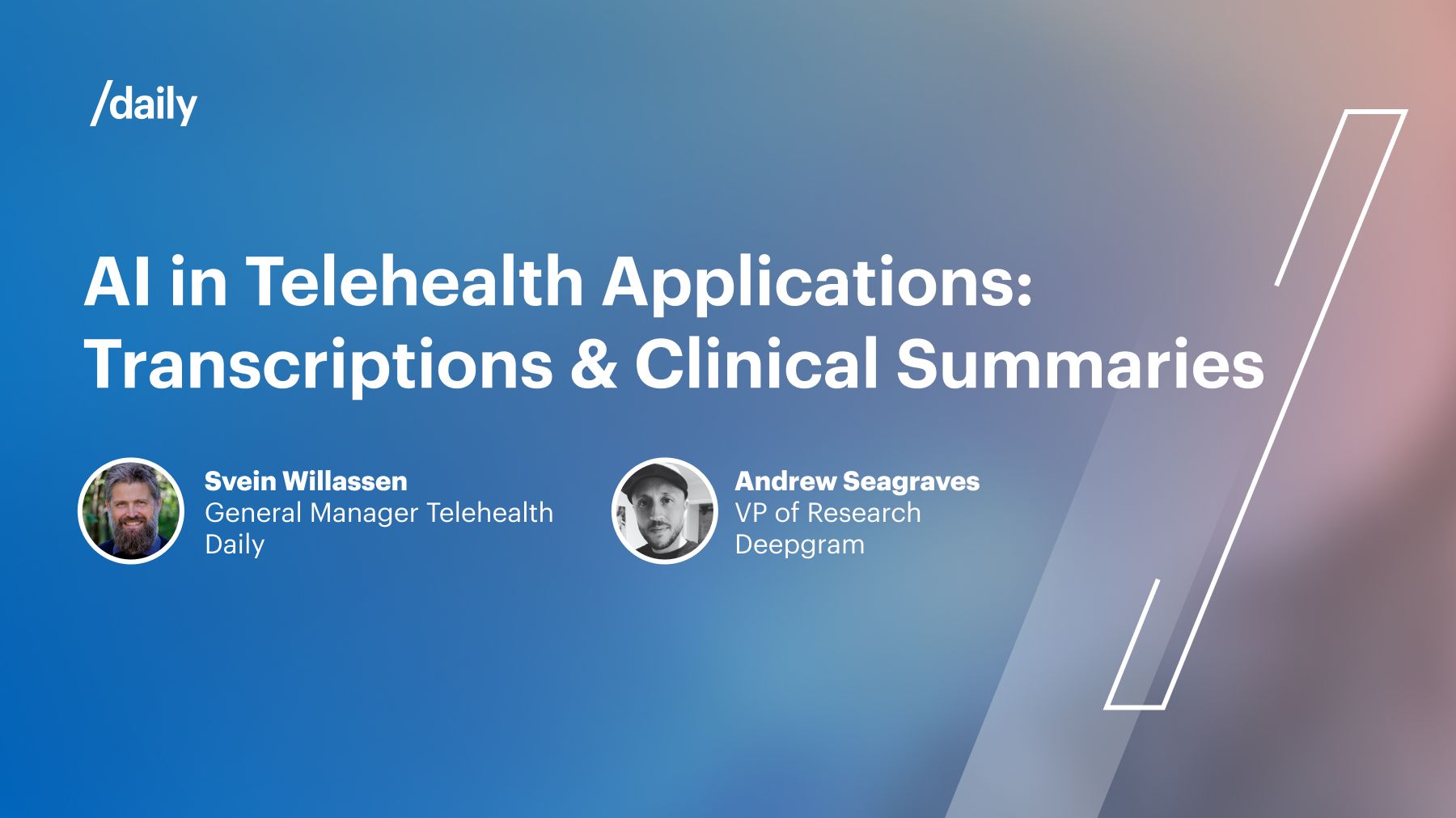 /daily

AI in Telehealth Applications: Transcriptions & Clinical Summaries

Svein Willassen
General Manager Telehealth
Daily

Andrew Seagraves
VP of Research
Deepgram